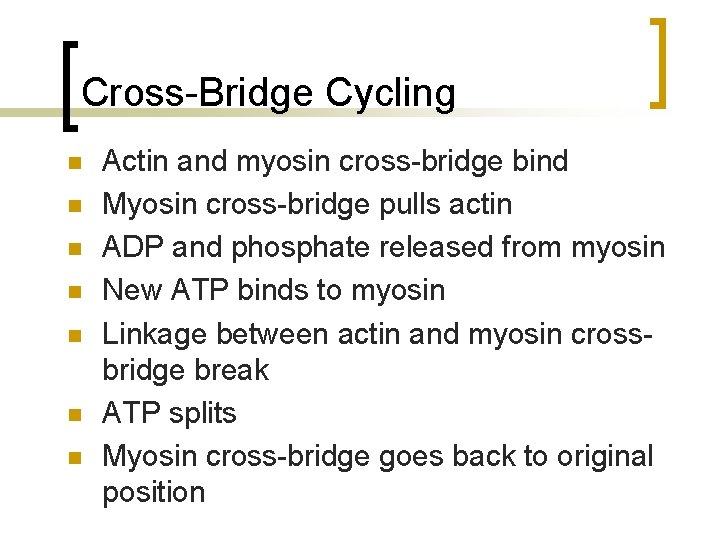 Cross-Bridge Cycling

- Actin and myosin cross-bridge bind
- Myosin cross-bridge pulls actin
- ADP and phosphate released from myosin
- New ATP binds to myosin
- Linkage between actin and myosin cross-bridge break
- ATP splits
- Myosin cross-bridge goes back to original position